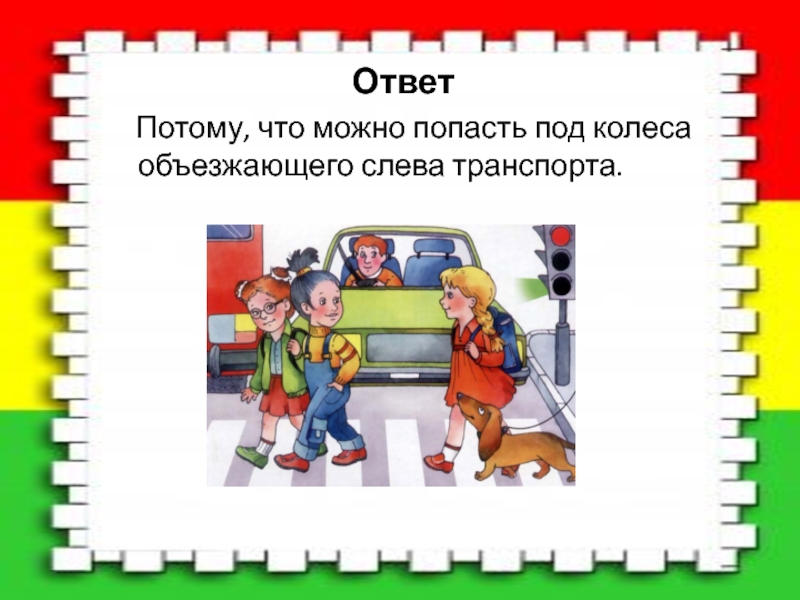 Ответ

Потому, что можно попасть под колеса объезжающего слева транспорта.